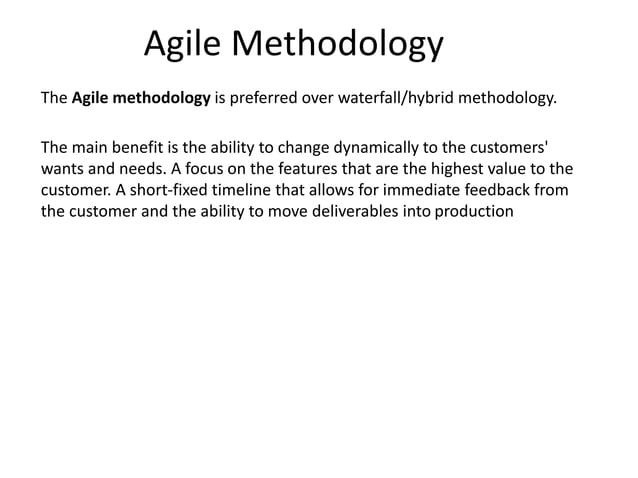 Agile Methodology

The Agile methodology is preferred over waterfall/hybrid methodology.

The main benefit is the ability to change dynamically to the customers' wants and needs. A focus on the features that are the highest value to the customer. A short-fixed timeline that allows for immediate feedback from the customer and the ability to move deliverables into production